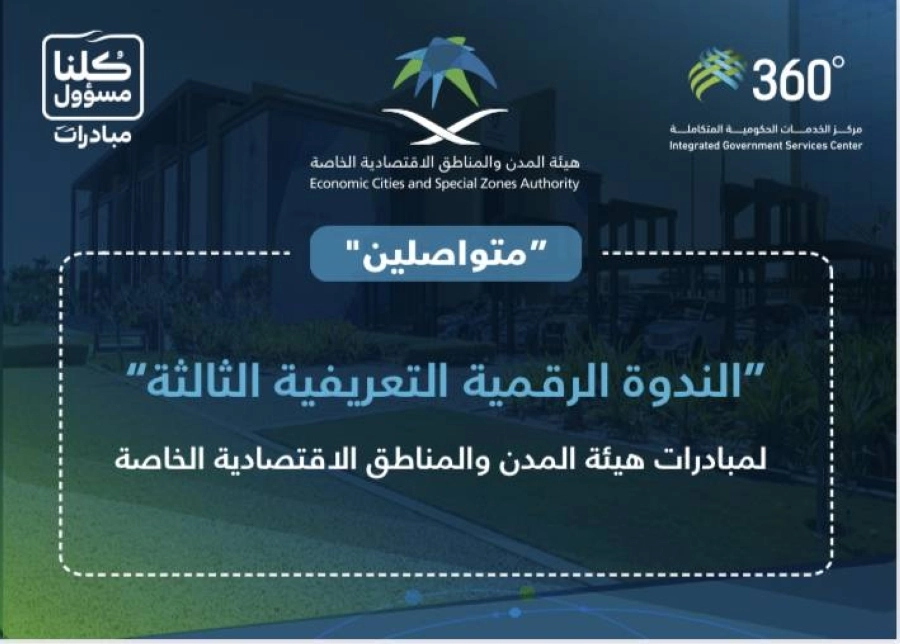 كلنا مسؤول مبادرات

هيئة المدن والمناطق الاقتصادية الخاصة
Economic Cities and Special Zones Authority

360°
مركز الخدمات الحكومية المتكاملة
Integrated Government Services Center

"متواصلين"

"الندوة الرقمية التعريفية الثالثة"

لمبادرات هيئة المدن والمناطق الاقتصادية الخاصة